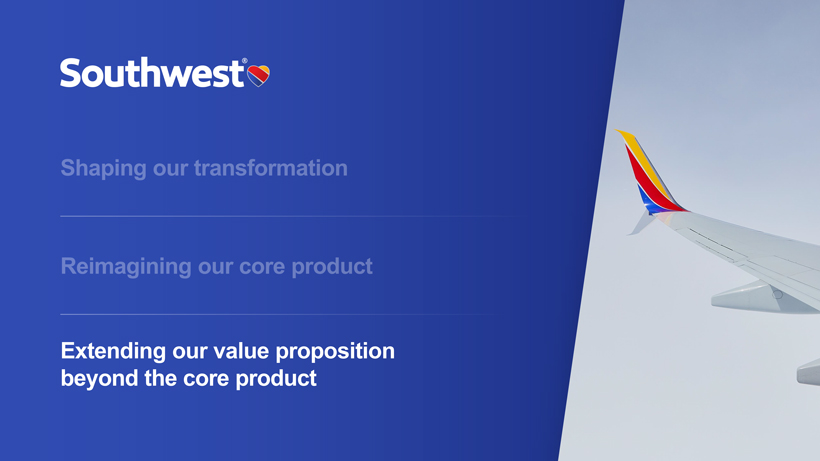 Southwest®

Shaping our transformation

Reimagining our core product

Extending our value proposition beyond the core product